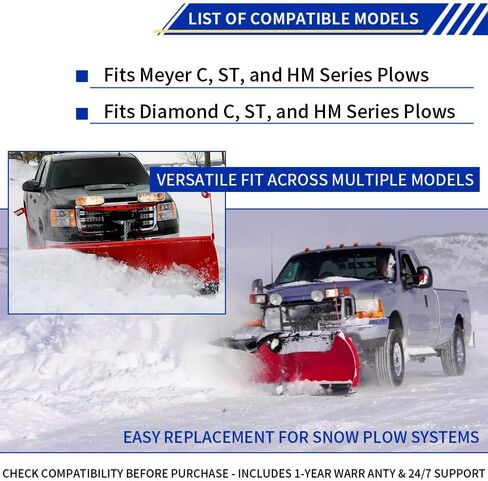 LIST OF COMPATIBLE MODELS

Fits Meyer C, ST, and HM Series Plows

Fits Diamond C, ST, and HM Series Plows

VERSATILE FIT ACROSS MULTIPLE MODELS

EASY REPLACEMENT FOR SNOW PLOW SYSTEMS

CHECK COMPATIBILITY BEFORE PURCHASE - INCLUDES 1-YEAR WARR ANTY & 24/7 SUPPORT